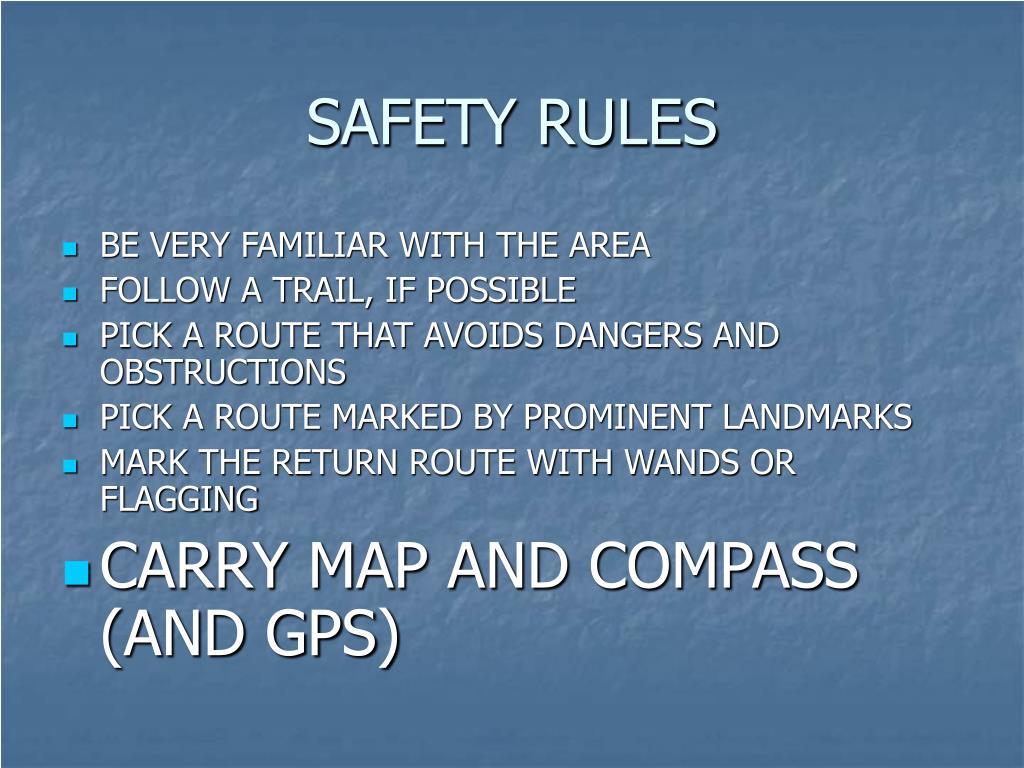 SAFETY RULES

- BE VERY FAMILIAR WITH THE AREA
- FOLLOW A TRAIL, IF POSSIBLE
- PICK A ROUTE THAT AVOIDS DANGERS AND OBSTRUCTIONS
- PICK A ROUTE MARKED BY PROMINENT LANDMARKS
- MARK THE RETURN ROUTE WITH WANDS OR FLAGGING
- CARRY MAP AND COMPASS (AND GPS)